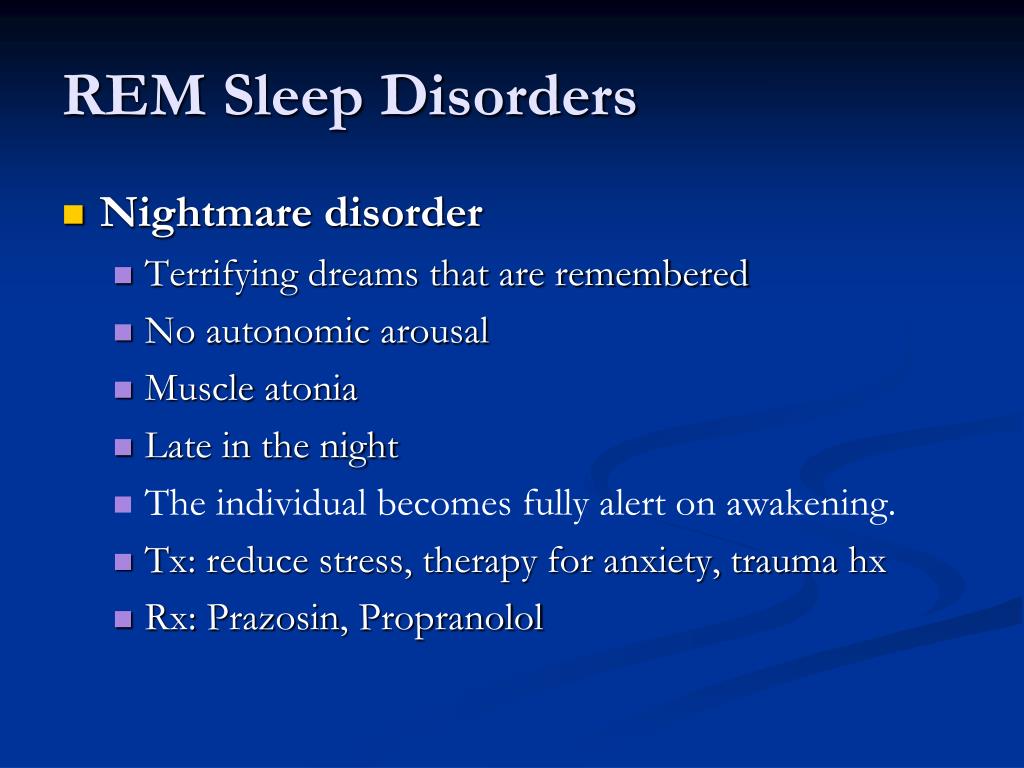 REM Sleep Disorders

Nightmare disorder
Terrifying dreams that are remembered
No autonomic arousal
Muscle atonia
Late in the night
The individual becomes fully alert on awakening.
Tx: reduce stress, therapy for anxiety, trauma hx
Rx: Prazosin, Propranolol